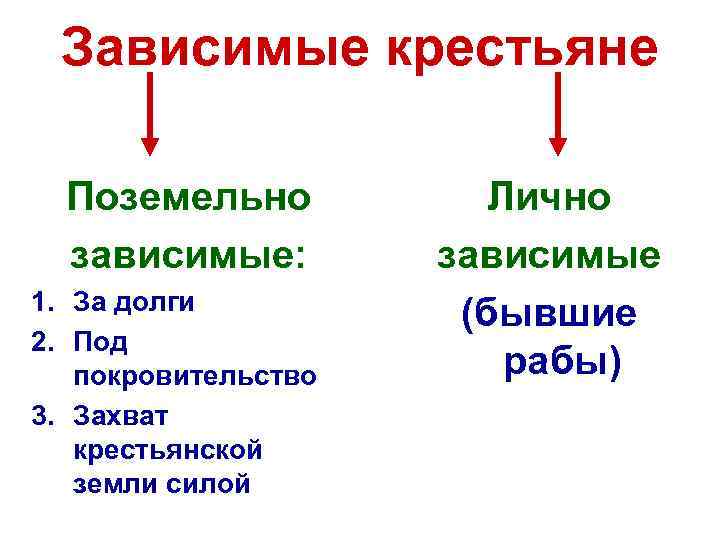 Зависимые крестьяне

Поземельно зависимые:

1. За долги
2. Под покровительство
3. Захват крестьянской земли силой

Лично зависимые (бывшие рабы)